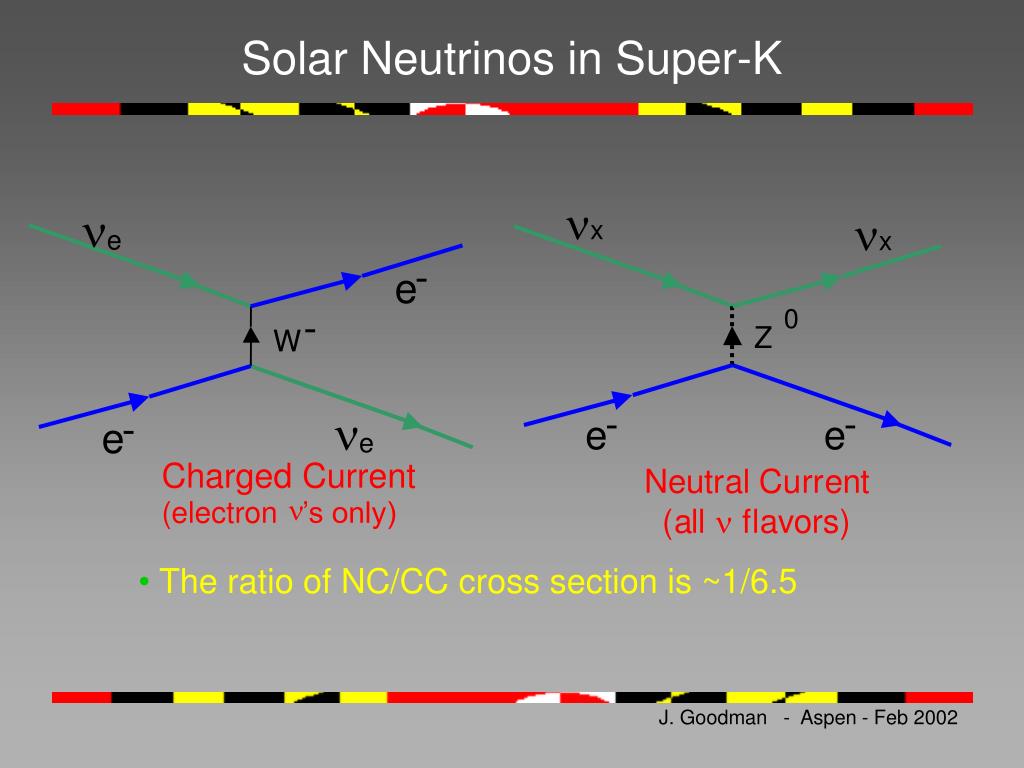 Solar Neutrinos in Super-K

$\nu_e$

$e^-$

$W^-$

$e^-$

$\nu_e$

Charged Current
(electron $\nu$'s only)

$\nu_x$

$\nu_x$

$Z^0$

$e^-$

$e^-$

Neutral Current
(all $\nu$ flavors)

• The ratio of NC/CC cross section is ~1/6.5

J. Goodman - Aspen - Feb 2002